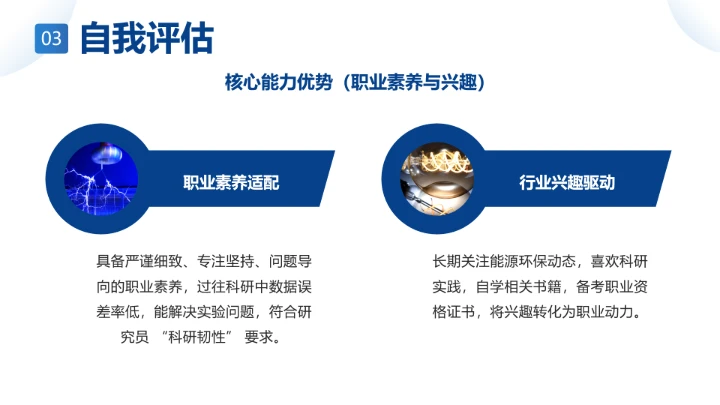 03 自我评估

核心能力优势（职业素养与兴趣）

职业素养适配

具备严谨细致、专注坚持、问题导向的职业素养，过往科研中数据误差率低，能解决实验问题，符合研究员 “科研韧性” 要求。

行业兴趣驱动

长期关注能源环保动态，喜欢科研实践，自学相关书籍，备考职业资格证书，将兴趣转化为职业动力。